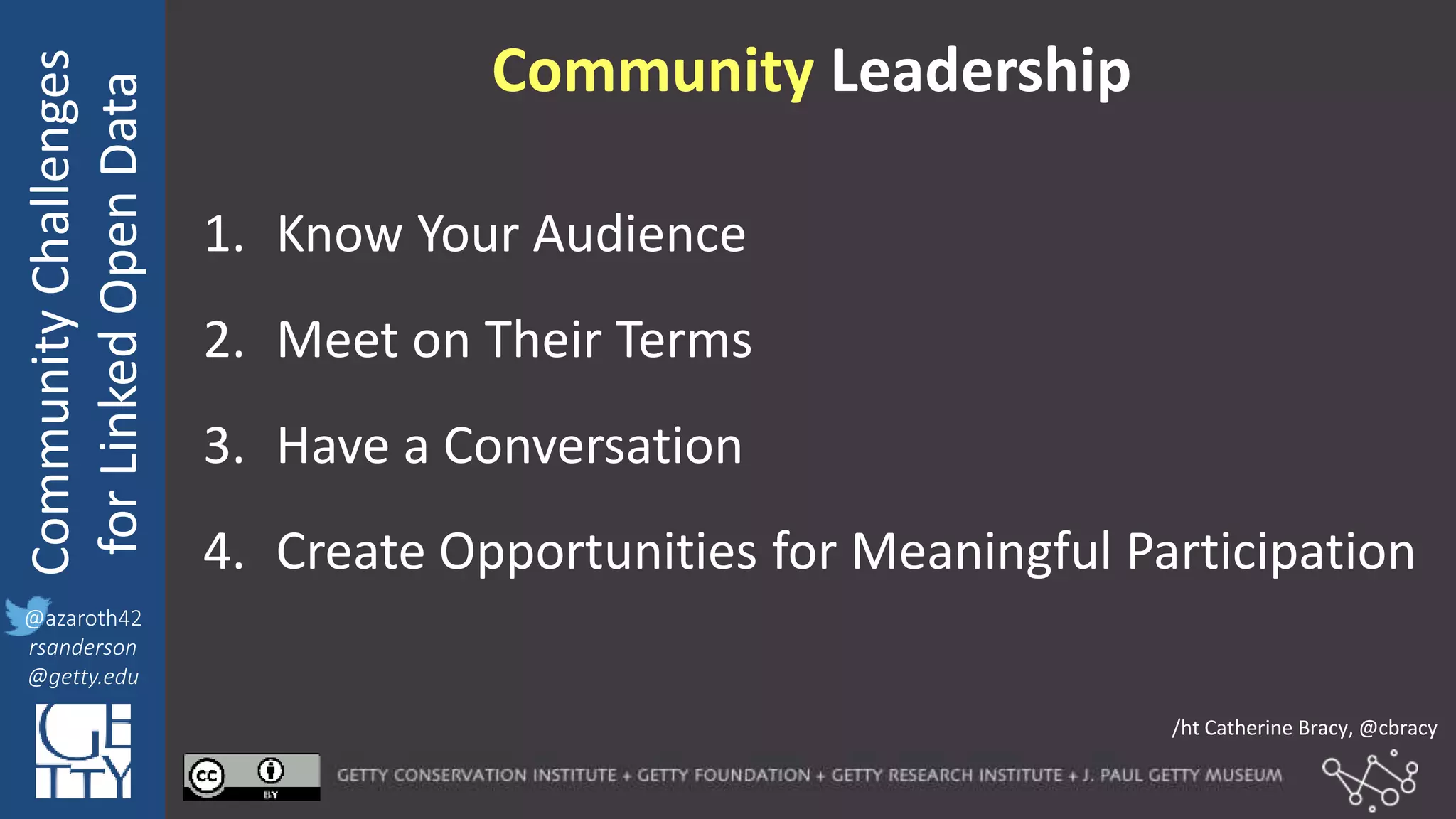 Community Challenges for Linked Open Data

@azaroth42
rsanderson
@getty.edu

GETTY

Community Leadership

1. Know Your Audience

2. Meet on Their Terms

3. Have a Conversation

4. Create Opportunities for Meaningful Participation

/ht Catherine Bracy, @cbracy

cc BY

GETTY CONSERVATION INSTITUTE + GETTY FOUNDATION + GETTY RESEARCH INSTITUTE + J. PAUL GETTY MUSEUM